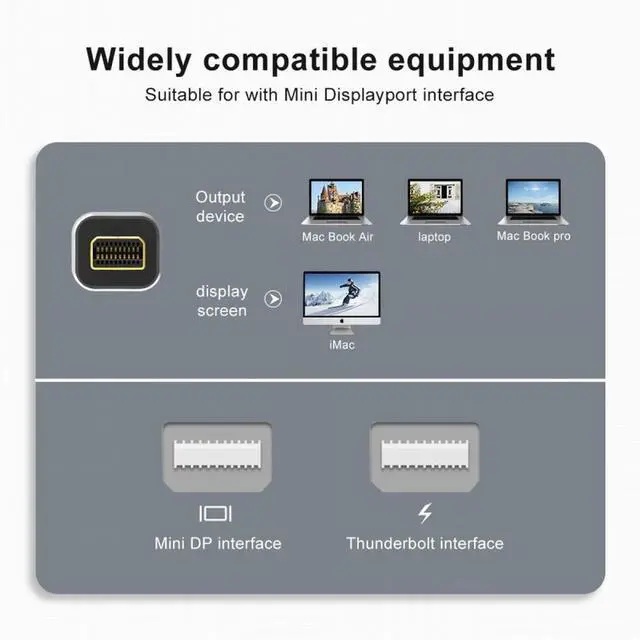 Widely compatible equipment

Suitable for with Mini Displayport interface

Output device

Mac Book Air

laptop

Mac Book pro

display screen

iMac

Mini DP interface

Thunderbolt interface